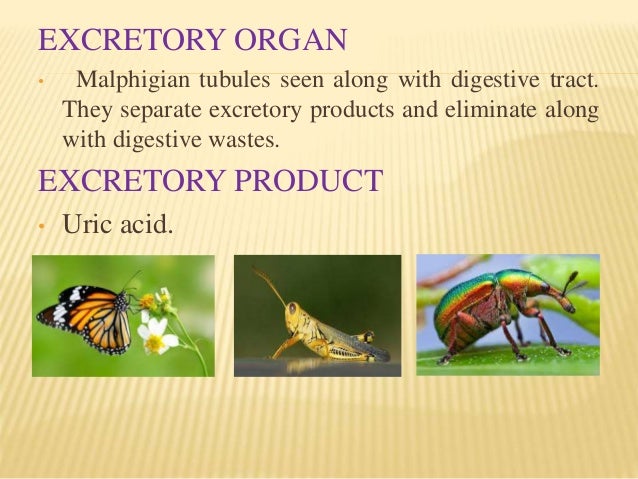 EXCRETORY ORGAN

• Malphigian tubules seen along with digestive tract. They separate excretory products and eliminate along with digestive wastes.

EXCRETORY PRODUCT

• Uric acid.